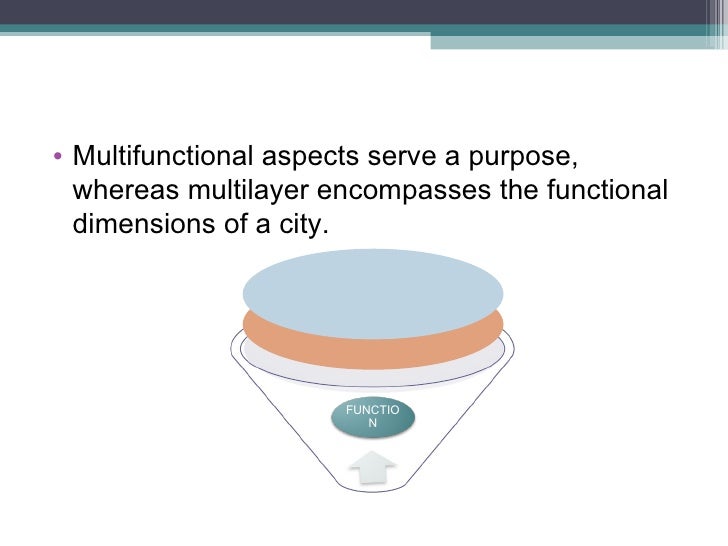 • Multifunctional aspects serve a purpose, whereas multilayer encompasses the functional dimensions of a city.

FUNCTIO
N